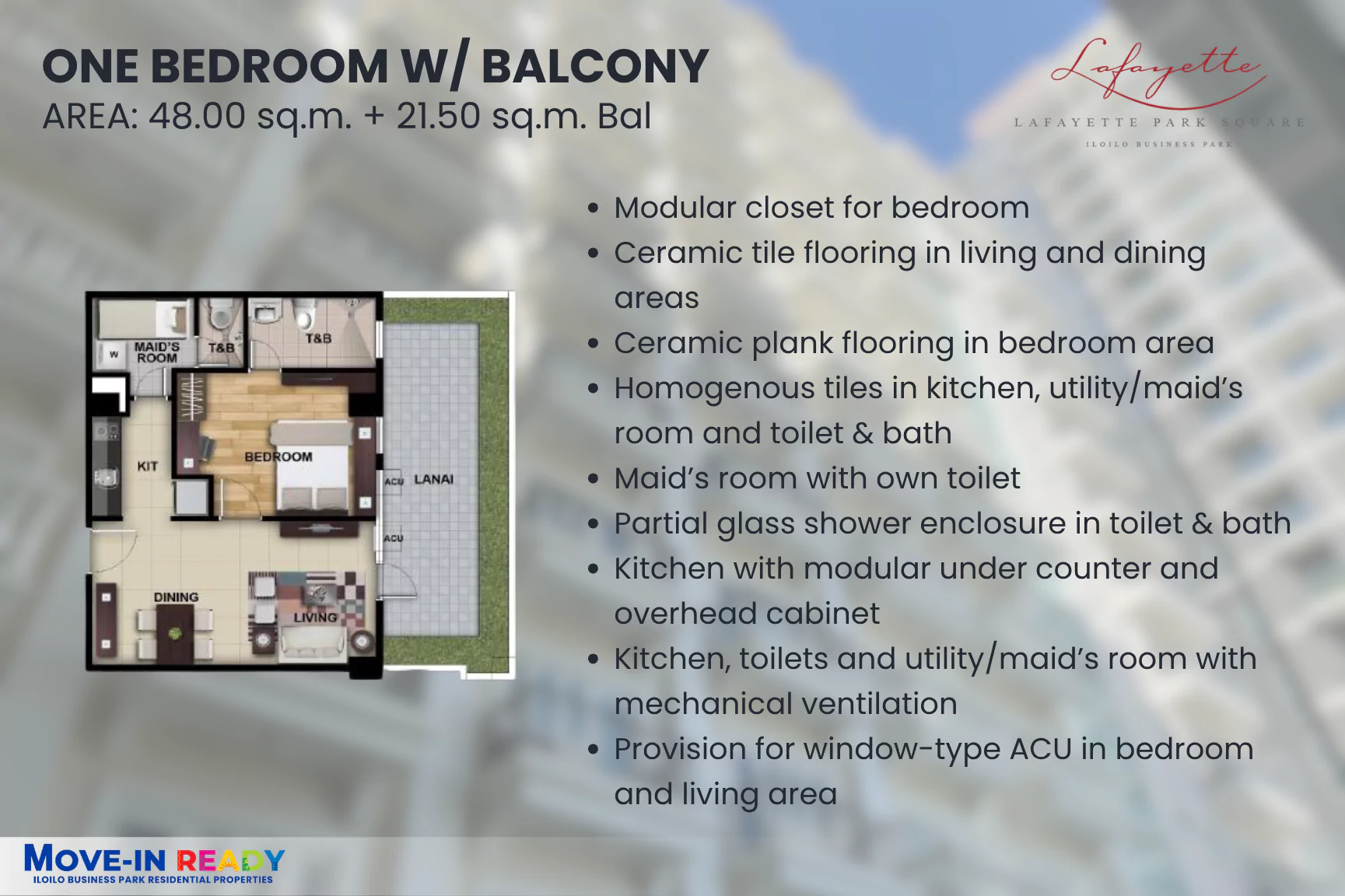 ONE BEDROOM W/ BALCONY
AREA: 48.00 sq.m. + 21.50 sq.m. Bal

Lafayette
LAFAYETTE PARK SQUARE
ILOILO BUSINESS PARK

W
MAID'S ROOM
T&B
T&B
KIT
BEDROOM
ACU
LANAI
ACU
DINING
LIVING

• Modular closet for bedroom
• Ceramic tile flooring in living and dining areas
• Ceramic plank flooring in bedroom area
• Homogenous tiles in kitchen, utility/maid's room and toilet & bath
• Maid's room with own toilet
• Partial glass shower enclosure in toilet & bath
• Kitchen with modular under counter and overhead cabinet
• Kitchen, toilets and utility/maid's room with mechanical ventilation
• Provision for window-type ACU in bedroom and living area

MOVE-IN READY
ILOILO BUSINESS PARK RESIDENTIAL PROPERTIES